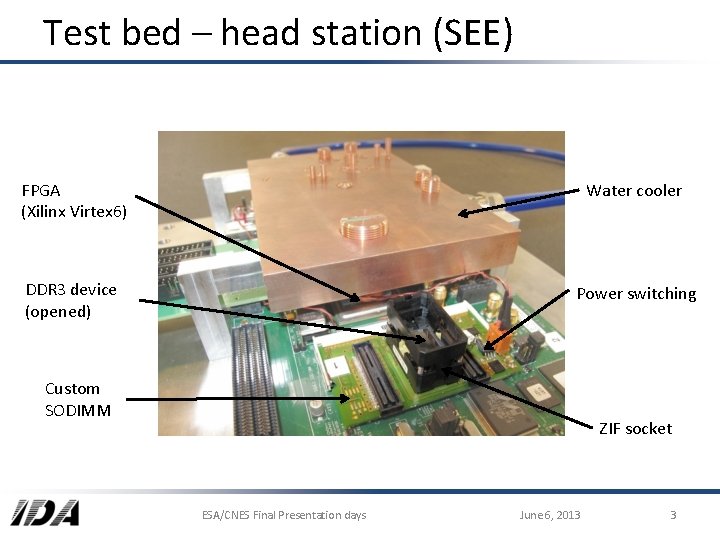 Test bed – head station (SEE)

FPGA
(Xilinx Virtex6)

DDR3 device
(opened)

Custom
SODIMM

Water cooler

Power switching

ZIF socket

IDA

ESA/CNES Final Presentation days

June 6, 2013

3